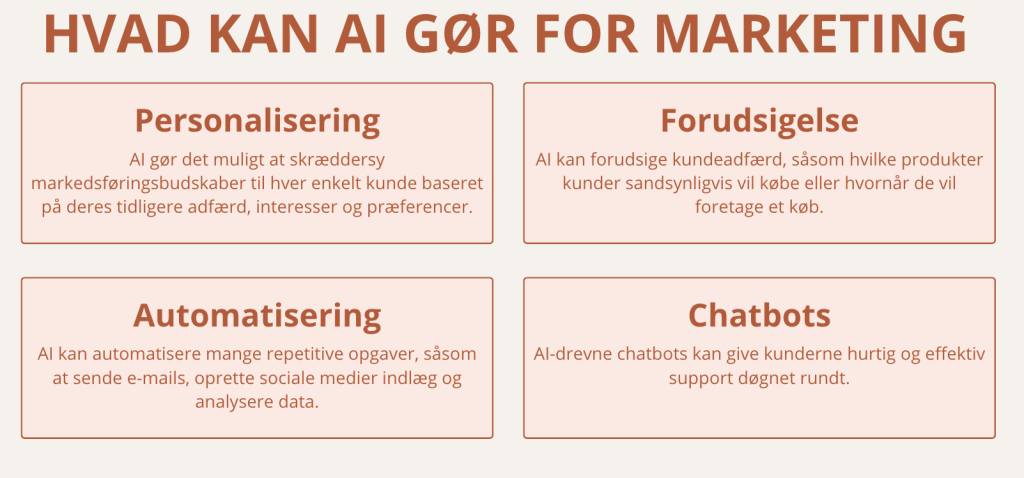 HVAD KAN AI GØR FOR MARKETING

Personalisering

AI gør det muligt at skræddersy markedsføringsbudskaber til hver enkelt kunde baseret på deres tidligere adfærd, interesser og præferencer.

Forudsigelse

AI kan forudsige kundeadfærd, såsom hvilke produkter kunder sandsynligvis vil købe eller hvornår de vil foretage et køb.

Automatisering

AI kan automatisere mange repetitive opgaver, såsom at sende e-mails, oprette sociale medier indlæg og analysere data.

Chatbots

AI-drevne chatbots kan give kunderne hurtig og effektiv support døgnet rundt.